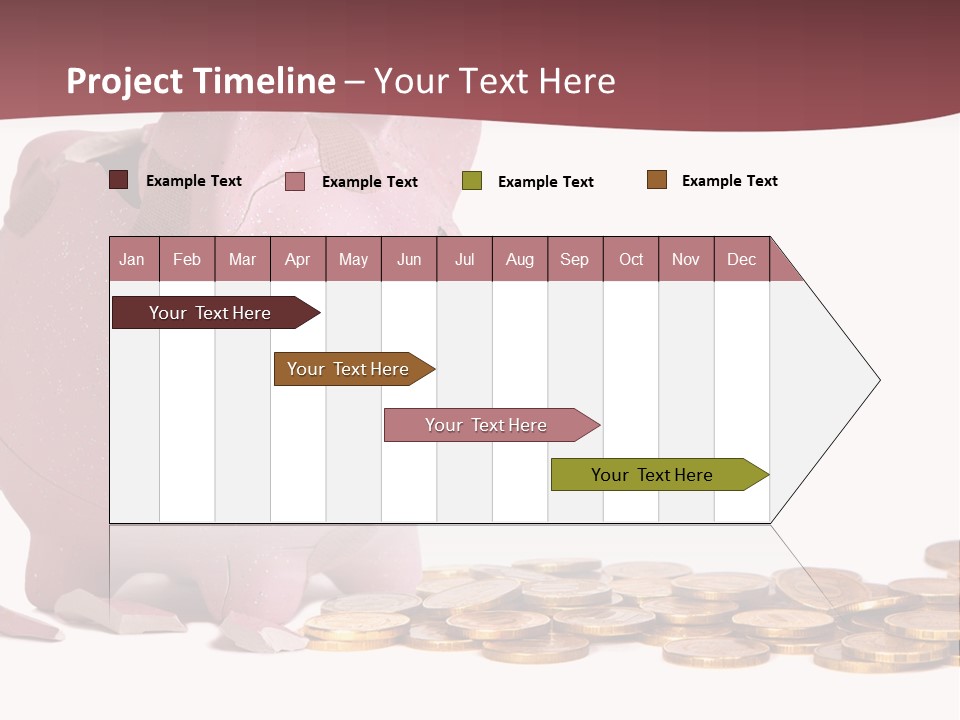 Project Timeline – Your Text Here

Example Text Example Text Example Text Example Text

| Jan | Feb | Mar | Apr | May | Jun | Jul | Aug | Sep | Oct | Nov | Dec |
|---|---|---|---|---|---|---|---|---|---|---|---|

Your Text Here

Your Text Here

Your Text Here

Your Text Here